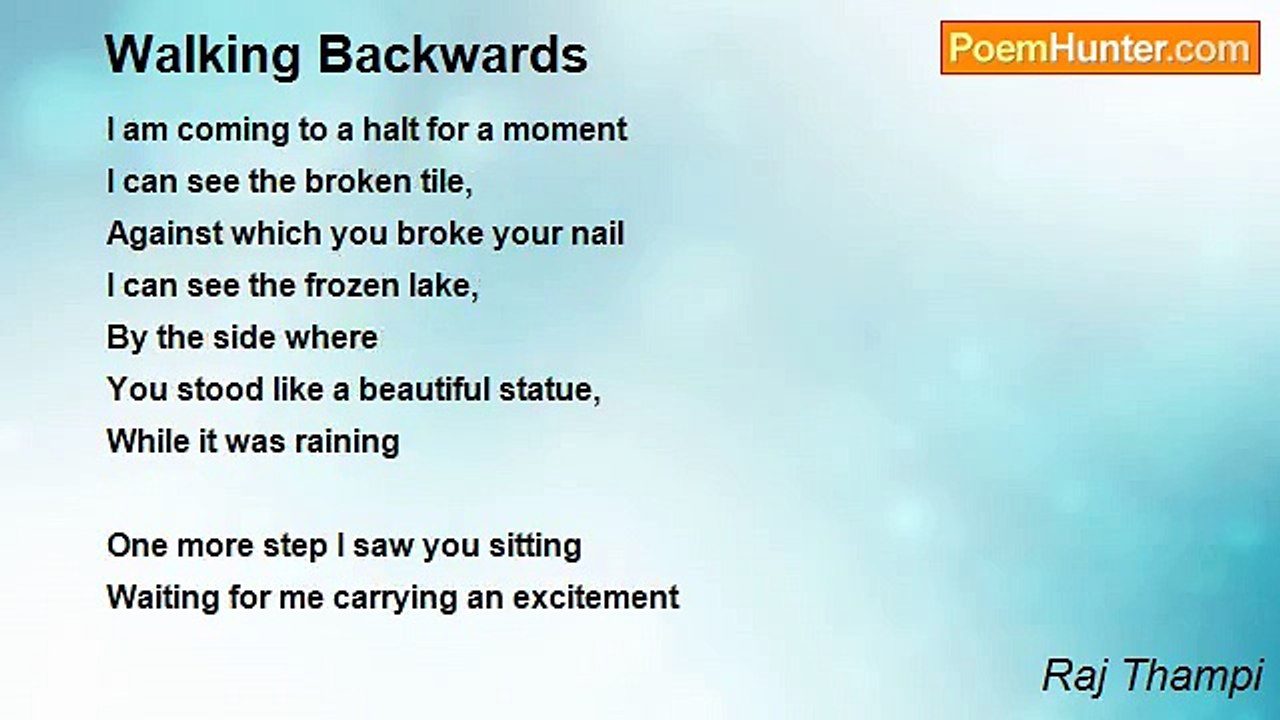 Walking Backwards

PoemHunter.com

I am coming to a halt for a moment
I can see the broken tile,
Against which you broke your nail
I can see the frozen lake,
By the side where
You stood like a beautiful statue,
While it was raining

One more step I saw you sitting
Waiting for me carrying an excitement

Raj Thampi